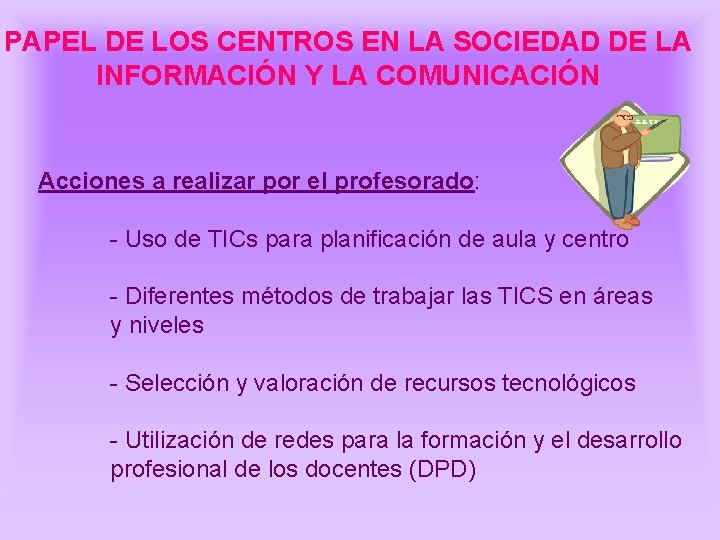 PAPEL DE LOS CENTROS EN LA SOCIEDAD DE LA INFORMACIÓN Y LA COMUNICACIÓN

Acciones a realizar por el profesorado:

- Uso de TICs para planificación de aula y centro

- Diferentes métodos de trabajar las TICS en áreas y niveles

- Selección y valoración de recursos tecnológicos

- Utilización de redes para la formación y el desarrollo profesional de los docentes (DPD)